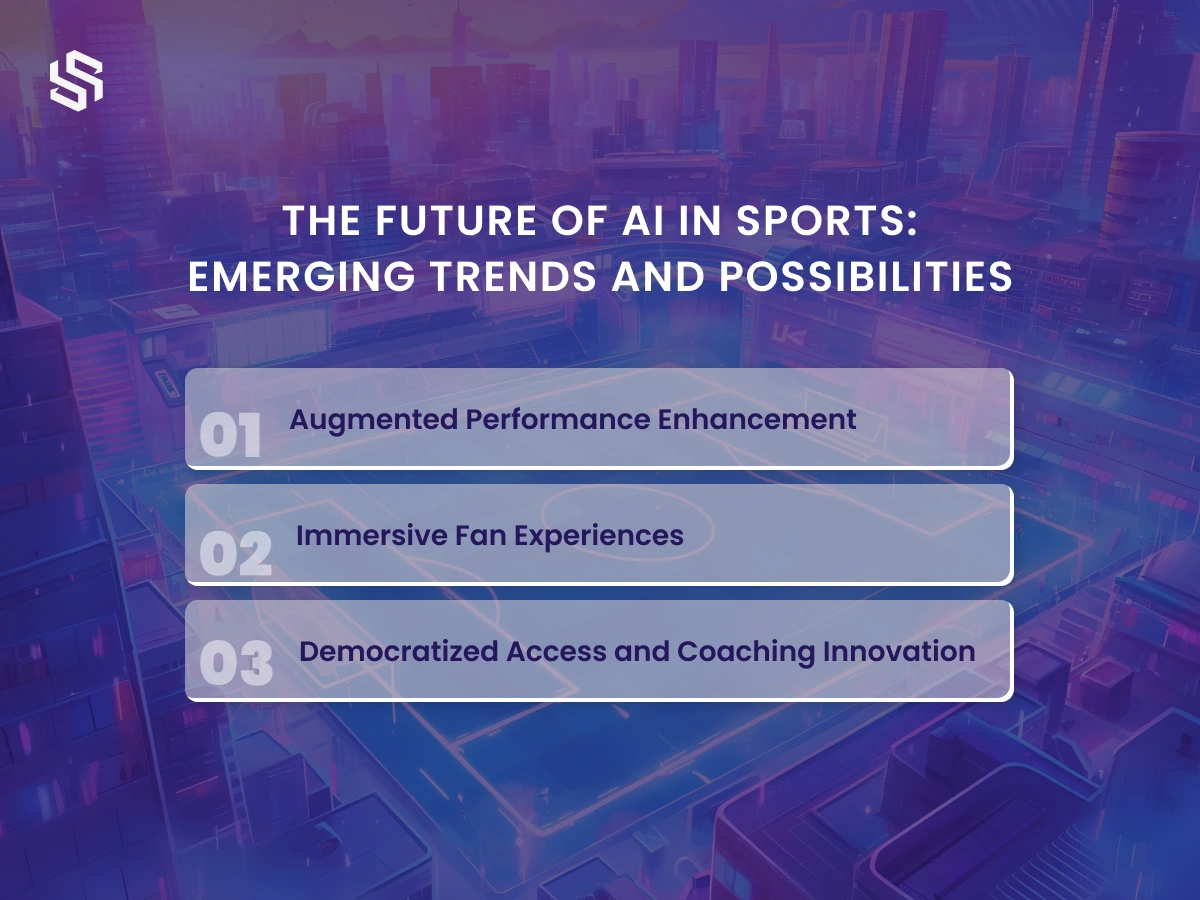 THE FUTURE OF AI IN SPORTS: EMERGING TRENDS AND POSSIBILITIES

01 Augmented Performance Enhancement

02 Immersive Fan Experiences

03 Democratized Access and Coaching Innovation